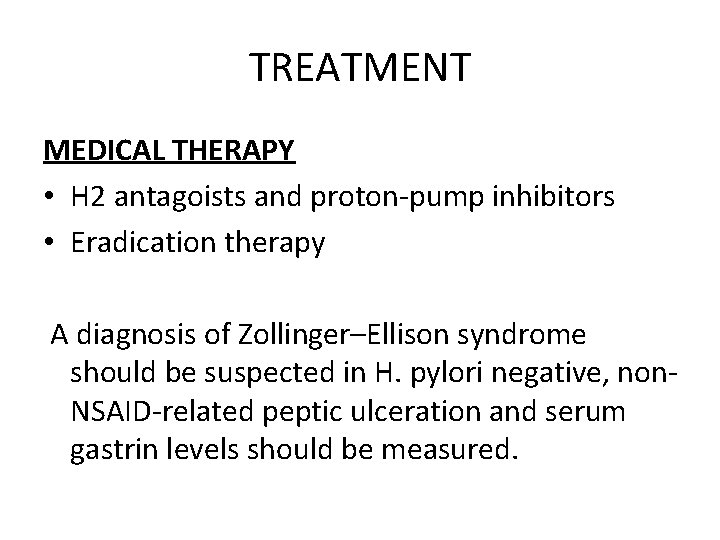 TREATMENT

MEDICAL THERAPY

• H2 antagoists and proton-pump inhibitors
• Eradication therapy

A diagnosis of Zollinger–Ellison syndrome should be suspected in H. pylori negative, non-NSAID-related peptic ulceration and serum gastrin levels should be measured.